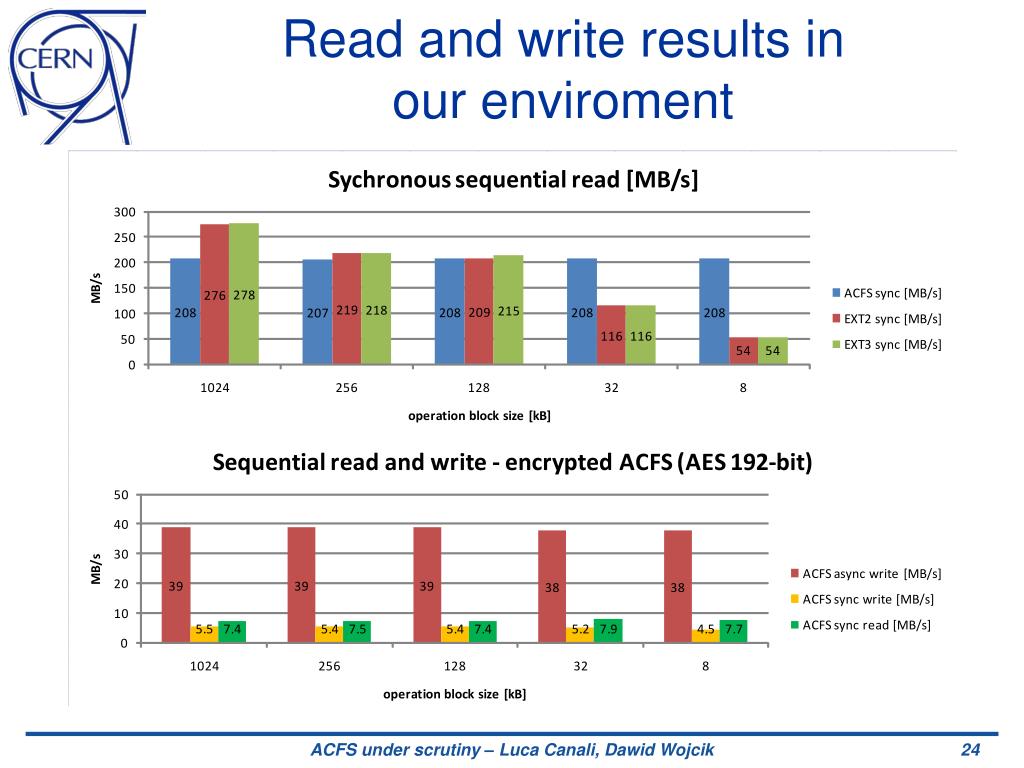 CERN

Read and write results in our enviroment

Sychronous sequential read [MB/s]

MB/s

300
250
200
150
100
50
0

208 276 278
207 219 218
208 209 215
208 116 116
208 54 54

1024 256 128 32 8

operation block size [kB]

ACFS sync [MB/s]
EXT2 sync [MB/s]
EXT3 sync [MB/s]

Sequential read and write - encrypted ACFS (AES 192-bit)

MB/s

50
40
30
20
10
0

39 5.5 7.4
39 5.4 7.5
39 5.4 7.4
38 5.2 7.9
38 4.5 7.7

1024 256 128 32 8

operation block size [kB]

ACFS async write [MB/s]
ACFS sync write [MB/s]
ACFS sync read [MB/s]

ACFS under scrutiny – Luca Canali, Dawid Wojcik

24